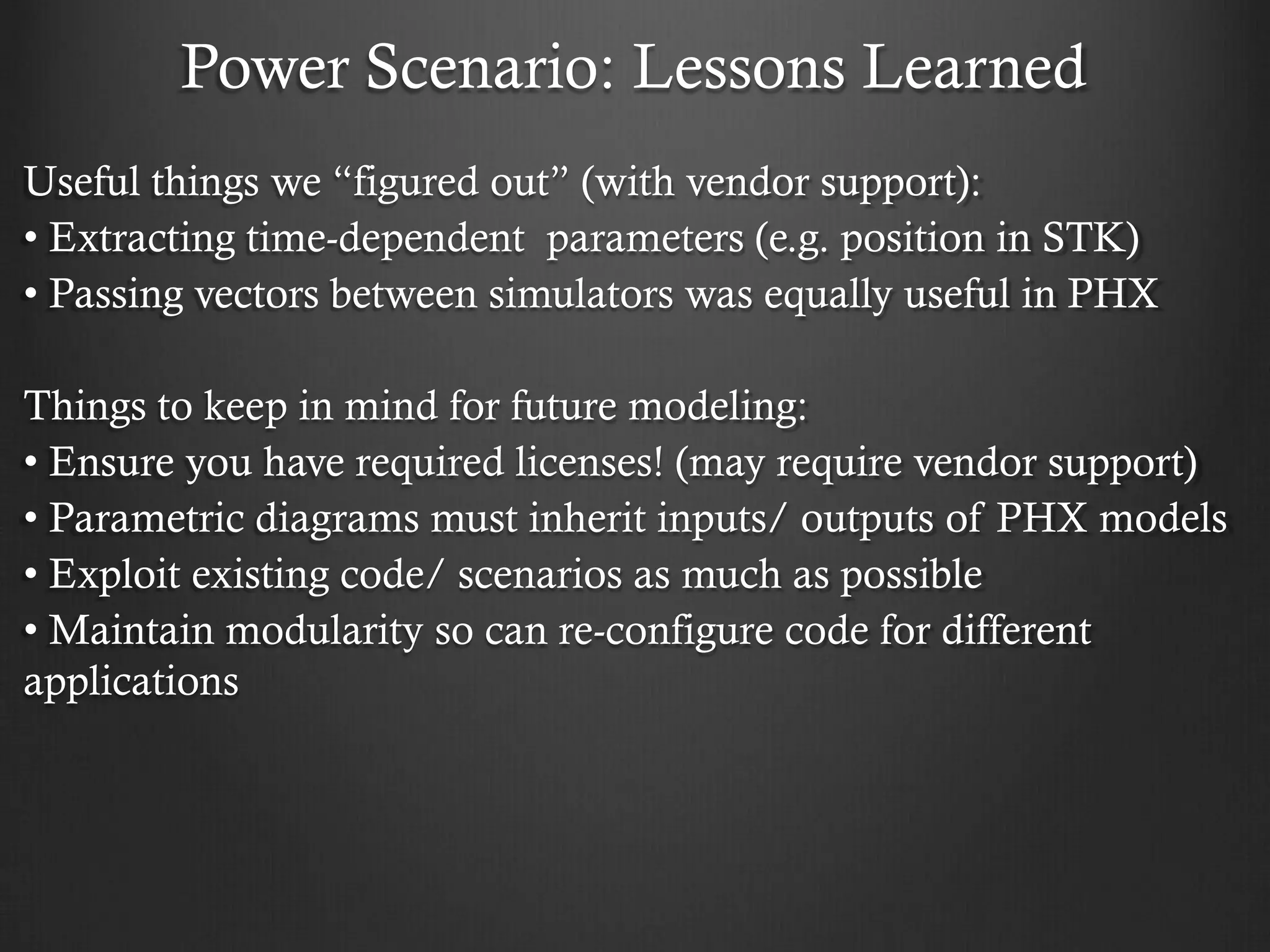 Power Scenario: Lessons Learned

Useful things we “figured out” (with vendor support):
• Extracting time-dependent parameters (e.g. position in STK)
• Passing vectors between simulators was equally useful in PHX

Things to keep in mind for future modeling:
• Ensure you have required licenses! (may require vendor support)
• Parametric diagrams must inherit inputs/ outputs of PHX models
• Exploit existing code/ scenarios as much as possible
• Maintain modularity so can re-configure code for different applications